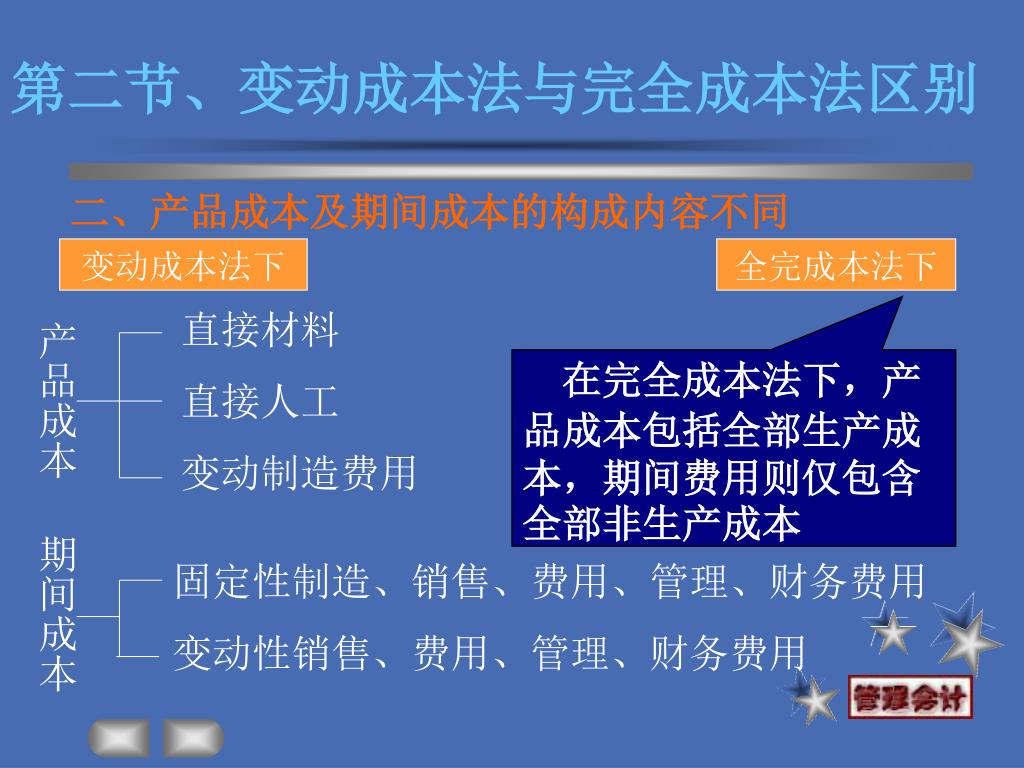 第二节、变动成本法与完全成本法区别

二、产品成本及期间成本的构成内容不同

变动成本法下

全完成本法下

产品成本

直接材料

直接人工

变动制造费用

在完全成本法下，产品成本包括全部生产成本，期间费用则仅包含全部非生产成本

期间成本

固定性制造、销售、费用、管理、财务费用

变动性销售、费用、管理、财务费用

管理会计